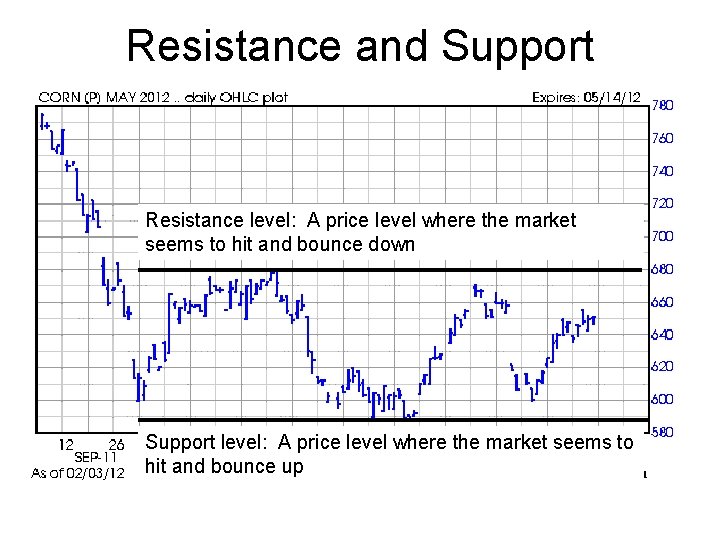 Resistance and Support

CORN (P) MAY 2012 .. daily OHLC plot

Expires: 05/14/12

780
760
740
720
700
680
660
640
620
600
580

Resistance level: A price level where the market seems to hit and bounce down

Support level: A price level where the market seems to hit and bounce up

12
26
SEP-11
As of 02/03/12